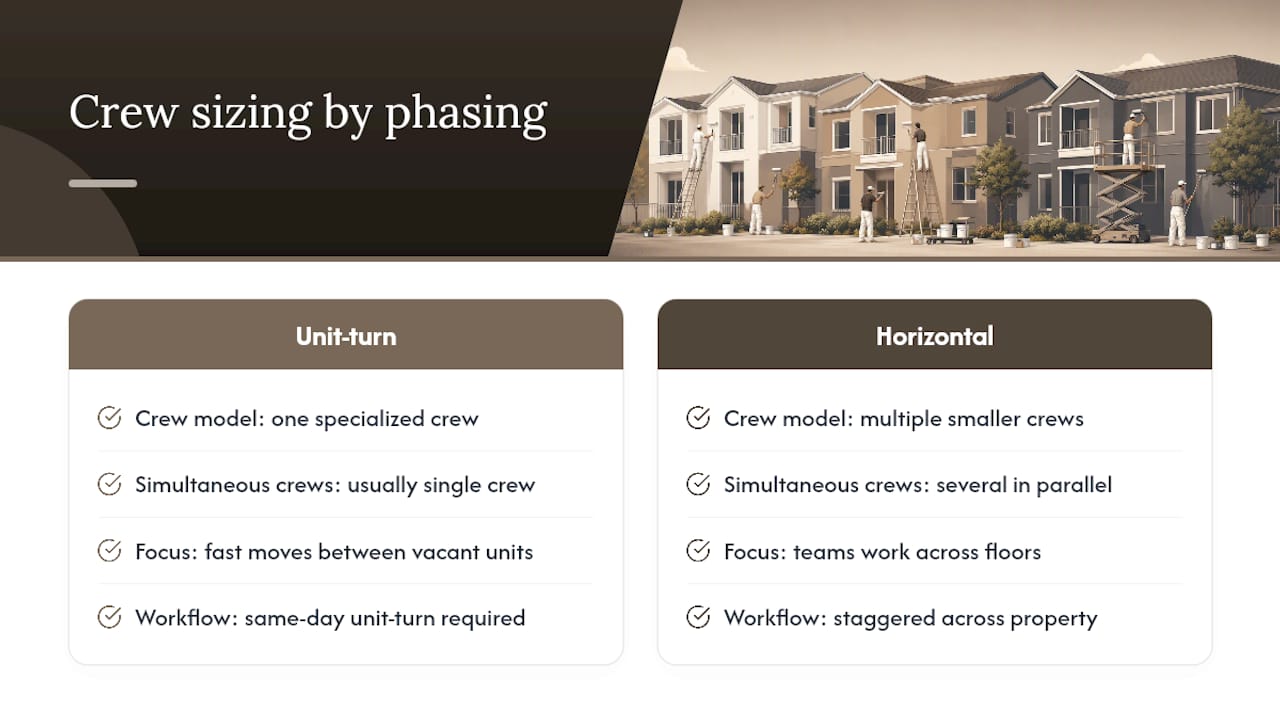 Crew sizing by phasing

Unit-turn

Crew model: one specialized crew

Simultaneous crews: usually single crew

Focus: fast moves between vacant units

Workflow: same-day unit-turn required

Horizontal

Crew model: multiple smaller crews

Simultaneous crews: several in parallel

Focus: teams work across floors

Workflow: staggered across property